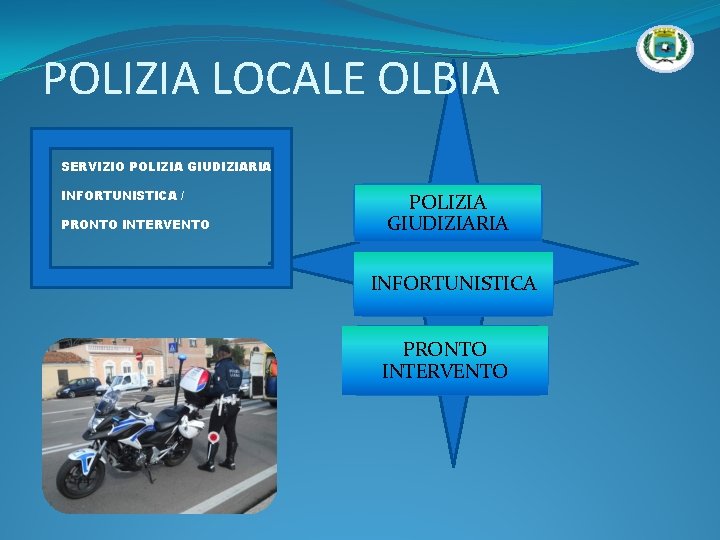 POLIZIA LOCALE OLBIA

SERVIZIO POLIZIA GIUDIZIARIA
INFORTUNISTICA /
PRONTO INTERVENTO

POLIZIA GIUDIZIARIA

INFORTUNISTICA

PRONTO INTERVENTO